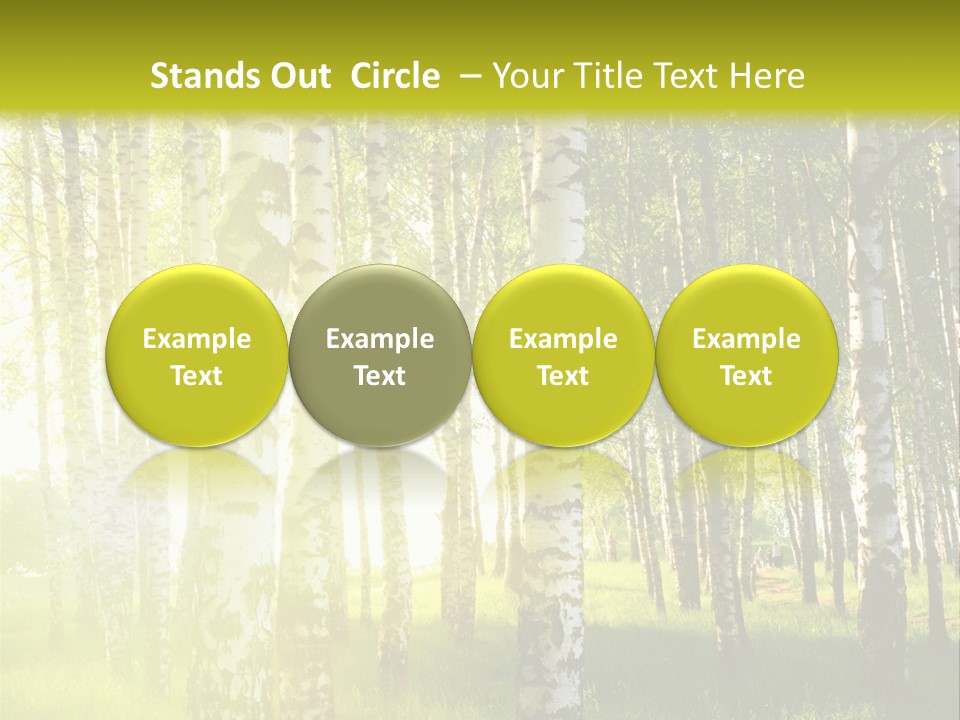 Stands Out Circle – Your Title Text Here

Example Text

Example Text

Example Text

Example Text